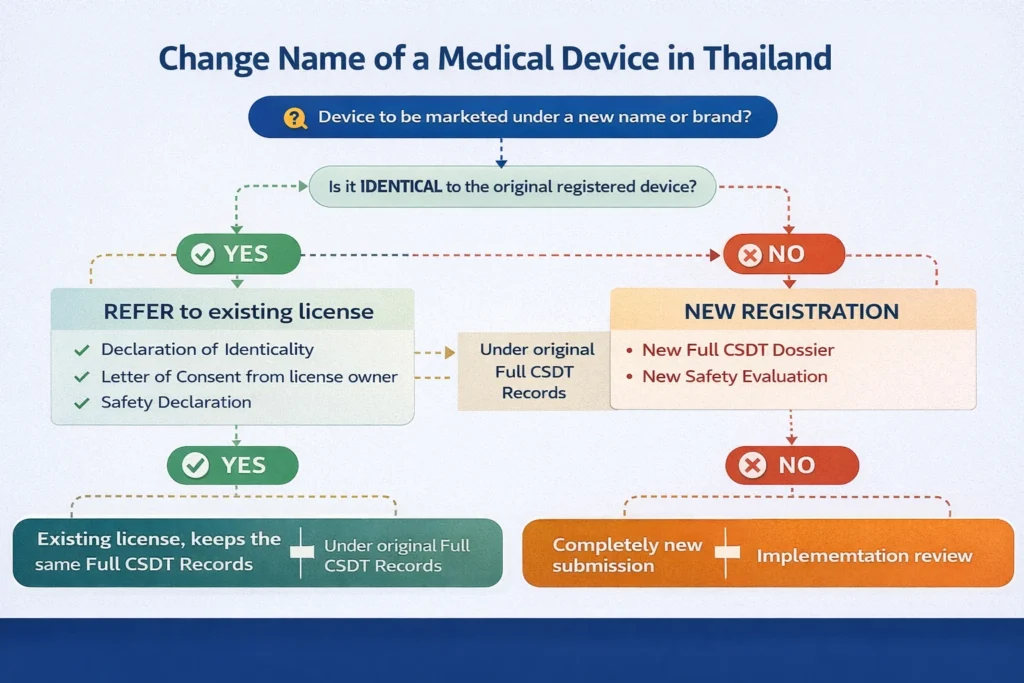 Change Name of a Medical Device in Thailand

Device to be marketed under a new name or brand?

Is it IDENTICAL to the original registered device?

YES

NO

REFER to existing license

Declaration of Identicality
Letter of Consent from license owner
Safety Declaration

Under original Full CSDT Records

NEW REGISTRATION

New Full CSDT Dossier
New Safety Evaluation

YES

NO

Existing license, keeps the same Full CSDT Records

Under original Full CSDT Records

Completely new submission

Implememtation review